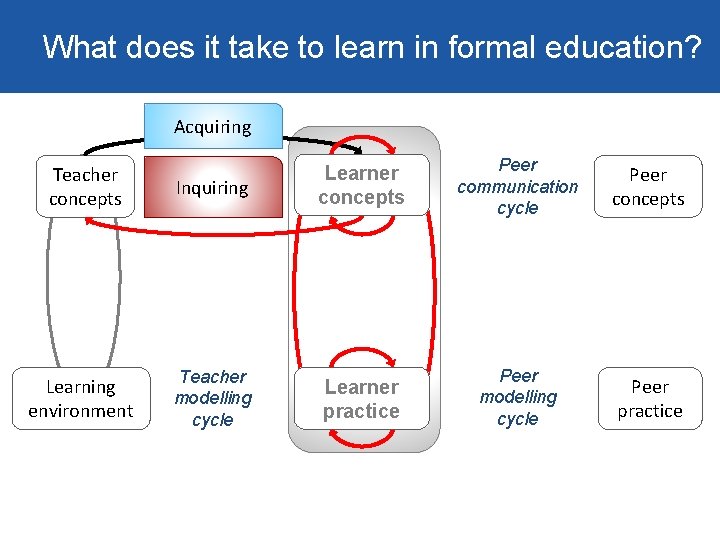 What does it take to learn in formal education?

Acquiring

Teacher concepts

Inquiring

Learner concepts

Peer communication cycle

Peer concepts

Learning environment

Teacher modelling cycle

Learner practice

Peer modelling cycle

Peer practice